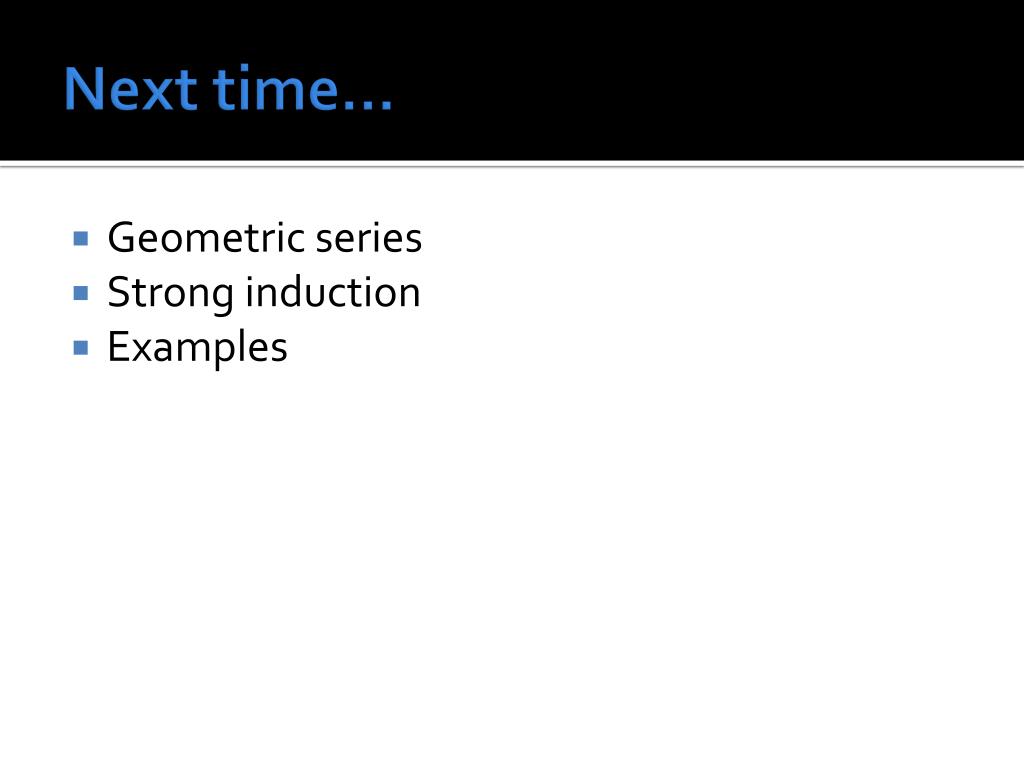 Next time…

- Geometric series
- Strong induction
- Examples